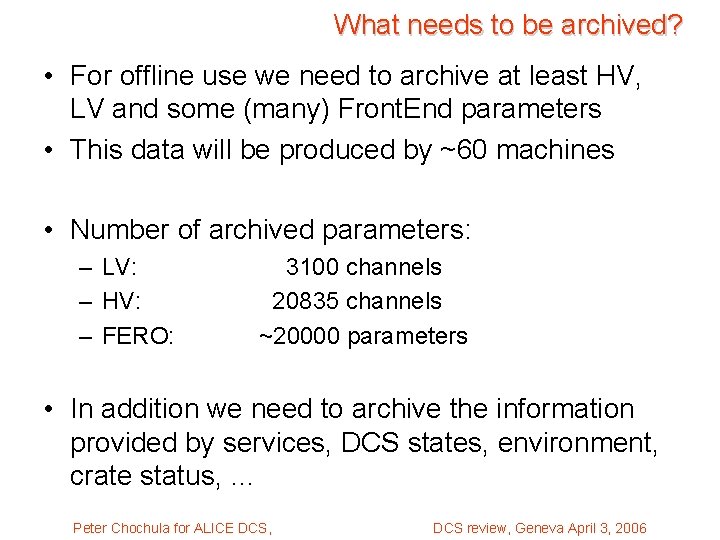 What needs to be archived?

• For offline use we need to archive at least HV, LV and some (many) FrontEnd parameters

• This data will be produced by ~60 machines

• Number of archived parameters:
– LV: 3100 channels
– HV: 20835 channels
– FERO: ~20000 parameters

• In addition we need to archive the information provided by services, DCS states, environment, crate status, ...

Peter Chochula for ALICE DCS,

DCS review, Geneva April 3, 2006